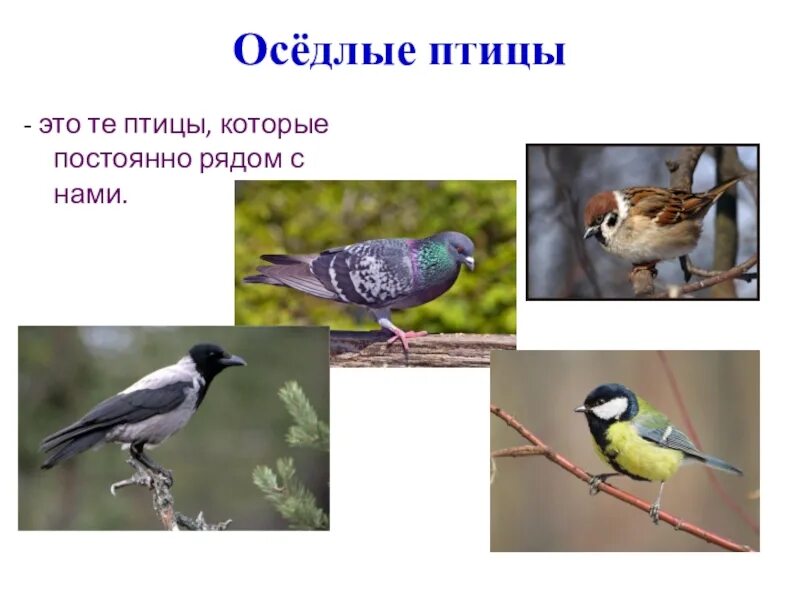 Осёдлые птицы

- это те птицы, которые постоянно рядом с нами.